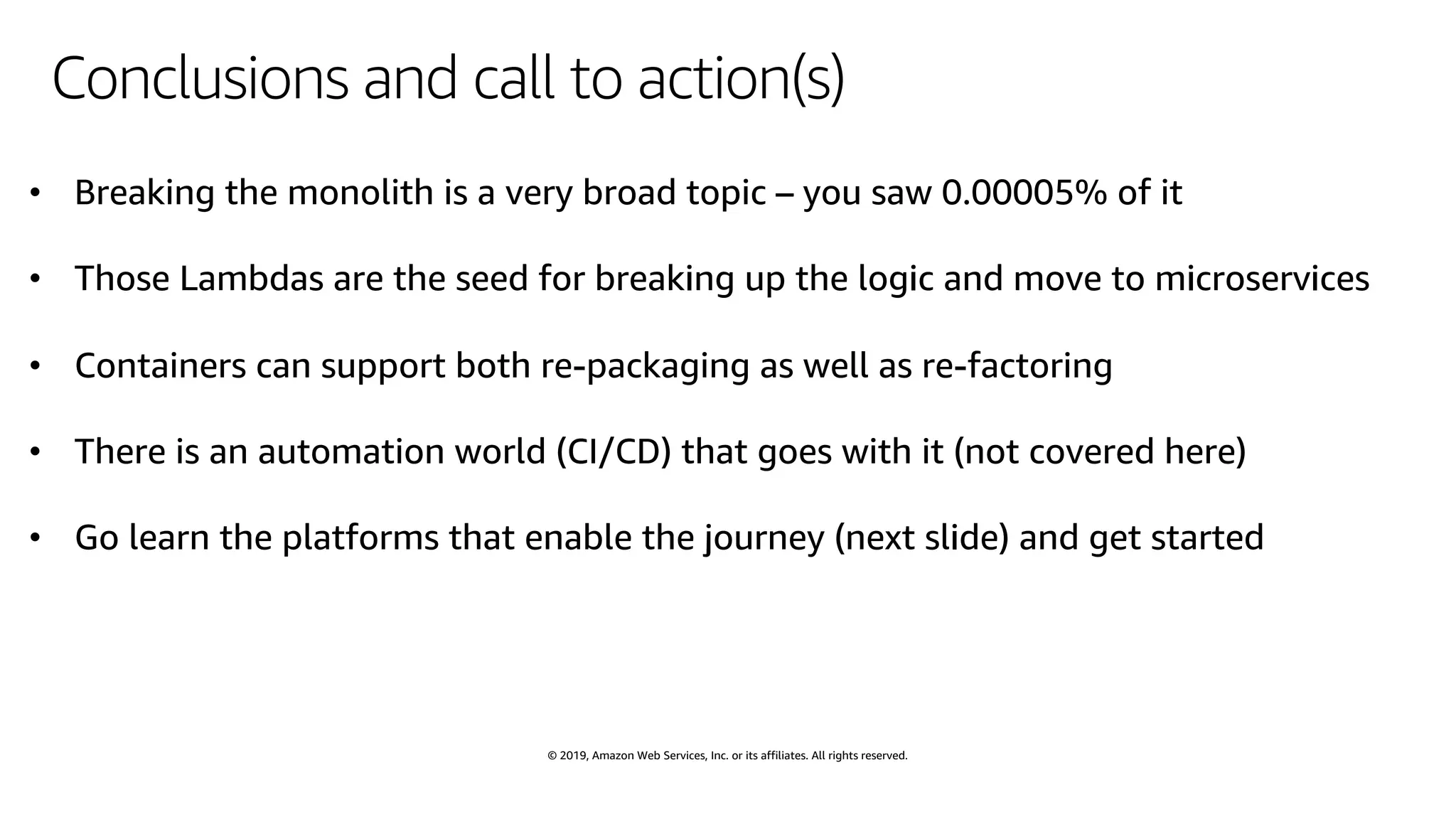 Conclusions and call to action(s)

• Breaking the monolith is a very broad topic – you saw 0.00005% of it

• Those Lambdas are the seed for breaking up the logic and move to microservices

• Containers can support both re-packaging as well as re-factoring

• There is an automation world (CI/CD) that goes with it (not covered here)

• Go learn the platforms that enable the journey (next slide) and get started

© 2019, Amazon Web Services, Inc. or its affiliates. All rights reserved.